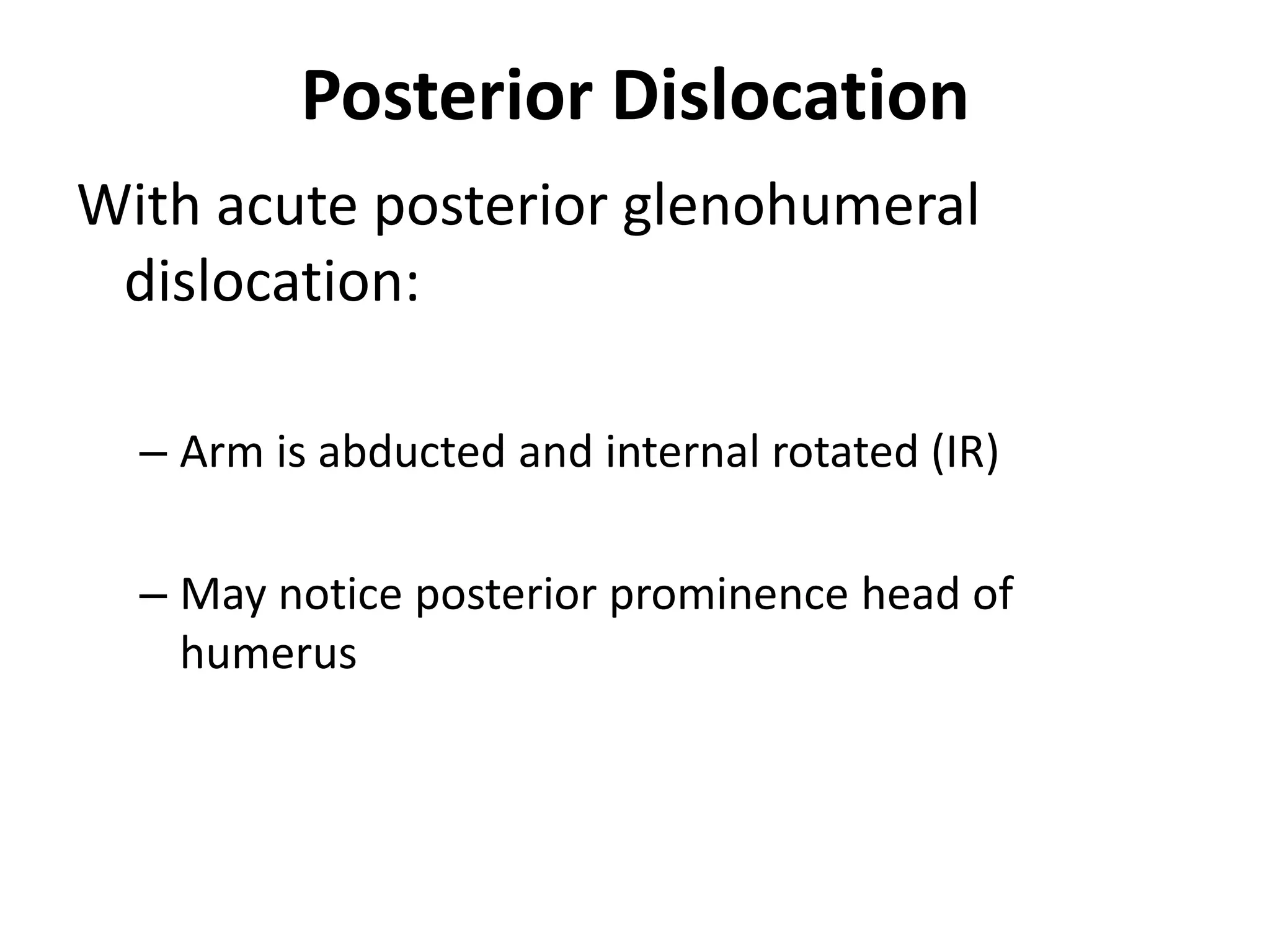 Posterior Dislocation

With acute posterior glenohumeral dislocation:

– Arm is abducted and internal rotated (IR)

– May notice posterior prominence head of humerus